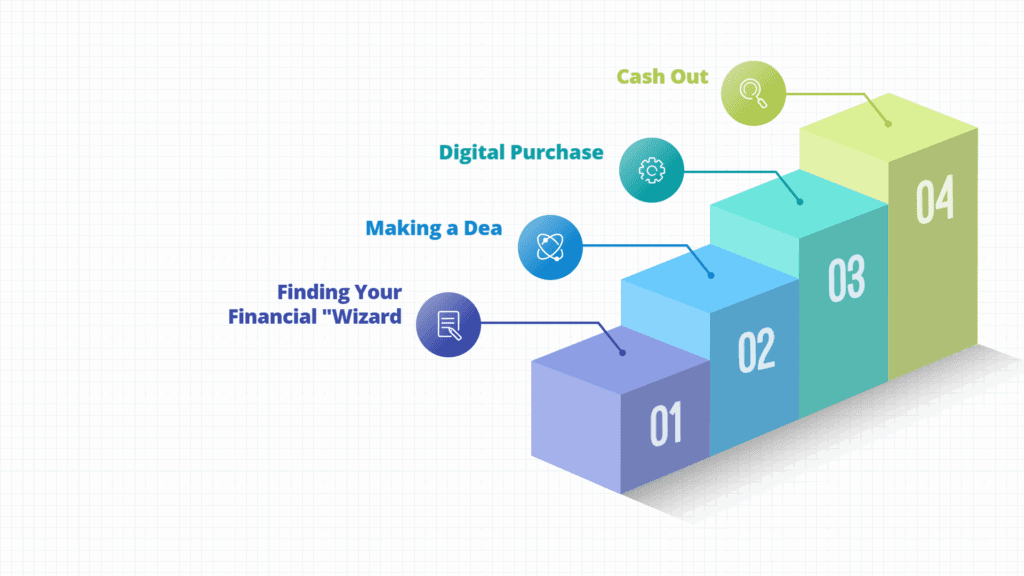 Cash Out

Digital Purchase

Making a Dea

Finding Your Financial "Wizard

01

02

03

04